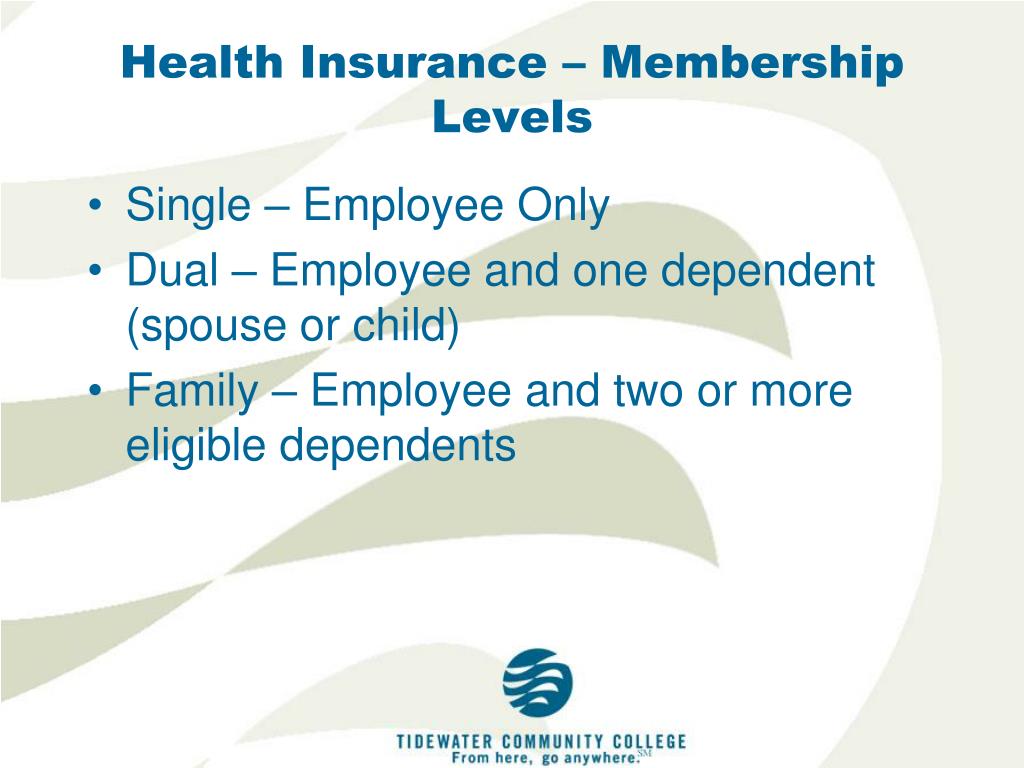 Health Insurance – Membership Levels

• Single – Employee Only
• Dual – Employee and one dependent (spouse or child)
• Family – Employee and two or more eligible dependents

TIDEWATER COMMUNITY COLLEGE
From here, go anywhere.SM